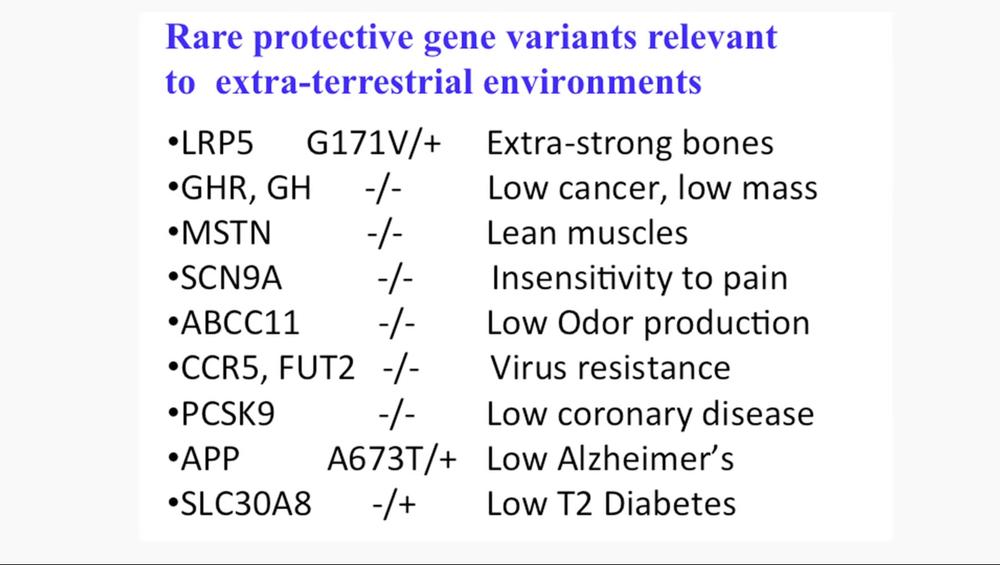 Rare protective gene variants relevant to extra-terrestrial environments

•LRP5 G171V/+ Extra-strong bones
•GHR, GH -/- Low cancer, low mass
•MSTN -/- Lean muscles
•SCN9A -/- Insensitivity to pain
•ABCC11 -/- Low Odor production
•CCR5, FUT2 -/- Virus resistance
•PCSK9 -/- Low coronary disease
•APP A673T/+ Low Alzheimer's
•SLC30A8 -/+ Low T2 Diabetes